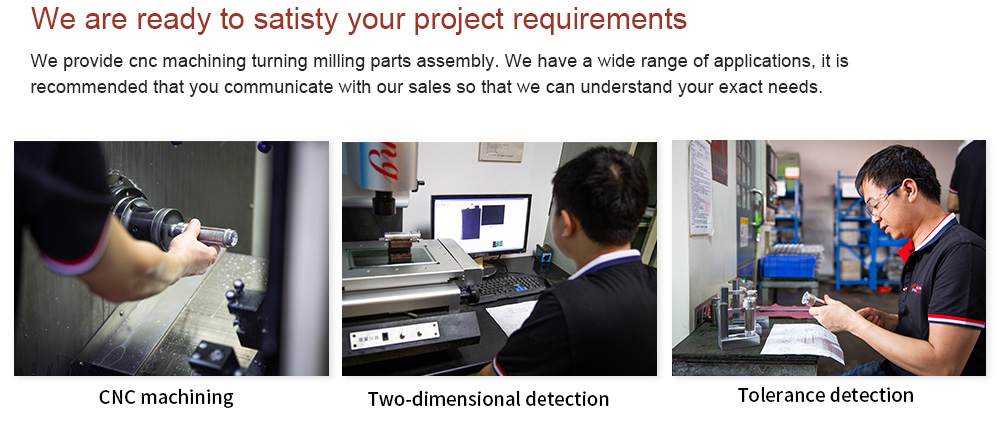 We are ready to satisty your project requirements

We provide cnc machining turning milling parts assembly. We have a wide range of applications, it is recommended that you communicate with our sales so that we can understand your exact needs.

CNC machining

Two-dimensional detection

Tolerance detection